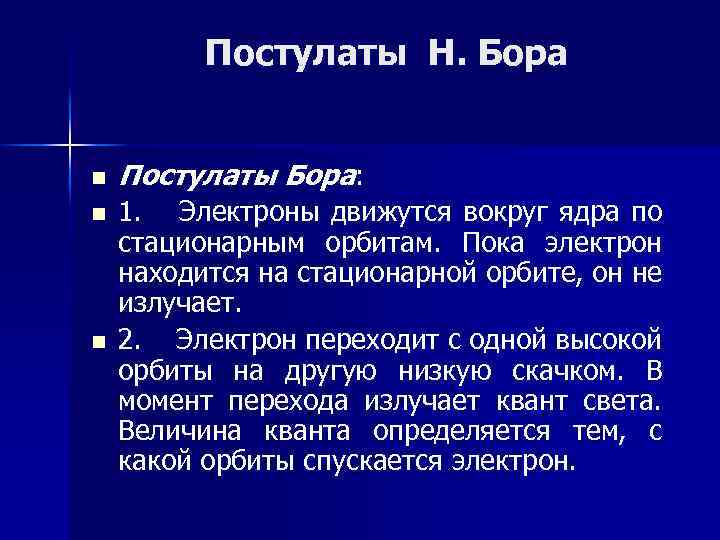 Постулаты Н. Бора

Постулаты Бора:

1. Электроны движутся вокруг ядра по стационарным орбитам. Пока электрон находится на стационарной орбите, он не излучает.

2. Электрон переходит с одной высокой орбиты на другую низкую скачком. В момент перехода излучает квант света. Величина кванта определяется тем, с какой орбиты спускается электрон.